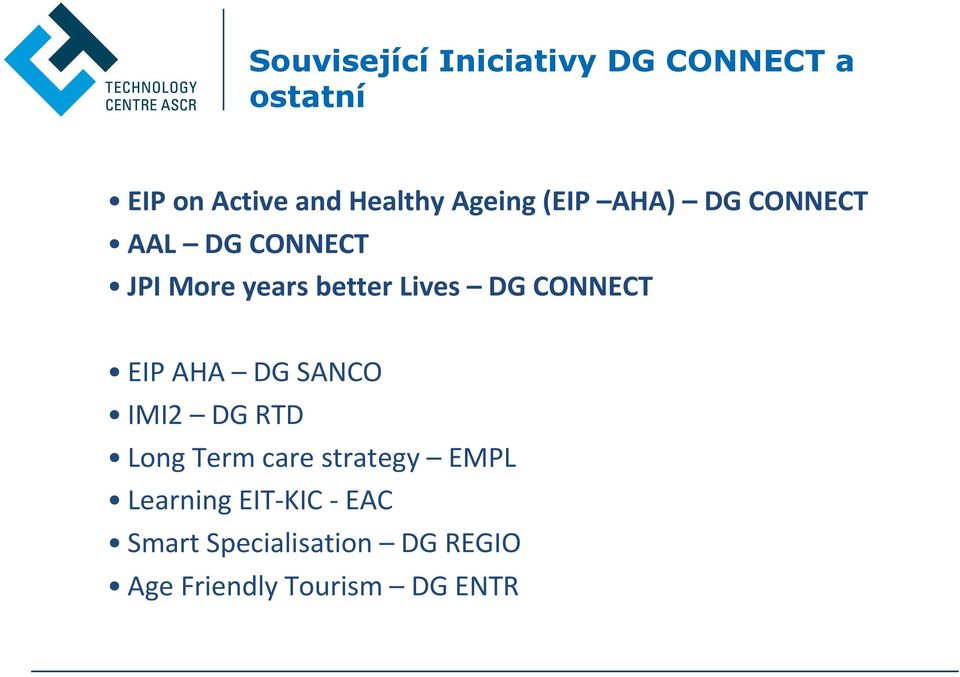 TECHNOLOGY CENTRE ASCR

Související Iniciativy DG CONNECT a ostatní

• EIP on Active and Healthy Ageing (EIP –AHA) – DG CONNECT
• AAL – DG CONNECT
• JPI More years better Lives – DG CONNECT

• EIP AHA – DG SANCO
• IMI2 – DG RTD
• Long Term care strategy – EMPL
• Learning EIT-KIC - EAC
• Smart Specialisation – DG REGIO
• Age Friendly Tourism – DG ENTR